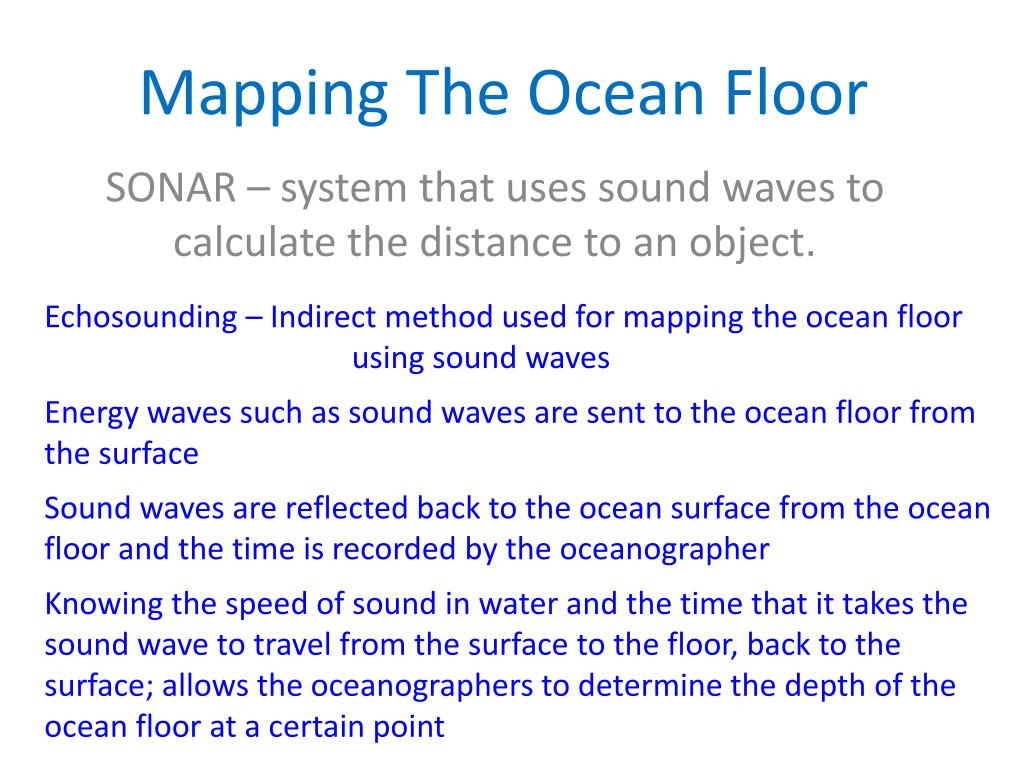 Mapping The Ocean Floor

SONAR – system that uses sound waves to calculate the distance to an object.

Echosounding – Indirect method used for mapping the ocean floor using sound waves

Energy waves such as sound waves are sent to the ocean floor from the surface

Sound waves are reflected back to the ocean surface from the ocean floor and the time is recorded by the oceanographer

Knowing the speed of sound in water and the time that it takes the sound wave to travel from the surface to the floor, back to the surface; allows the oceanographers to determine the depth of the ocean floor at a certain point